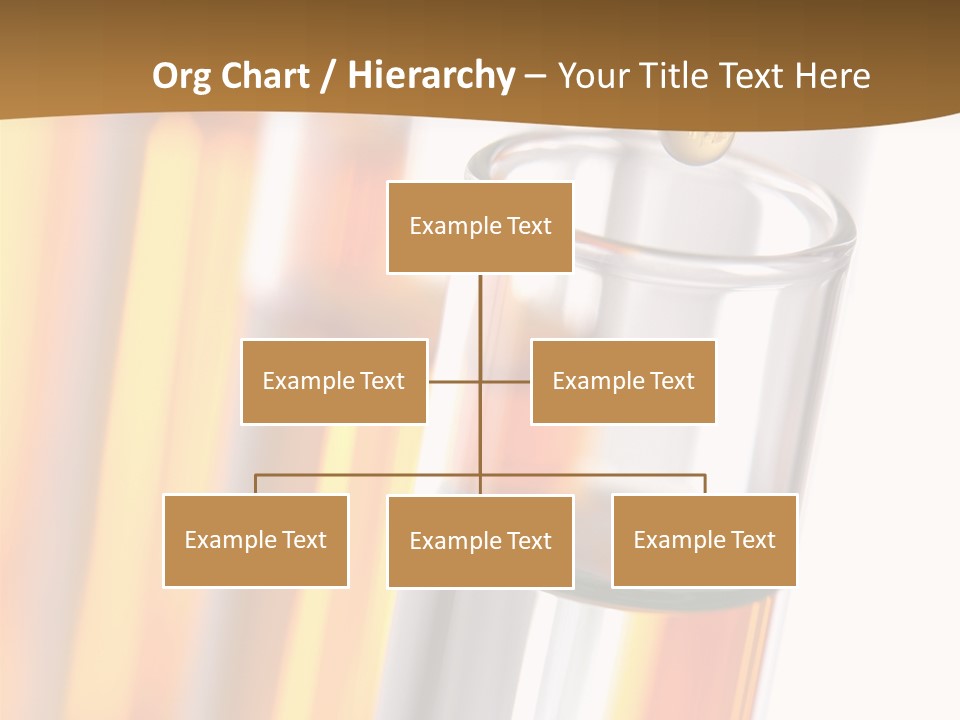 Org Chart / Hierarchy – Your Title Text Here

Example Text

Example Text

Example Text

Example Text

Example Text

Example Text